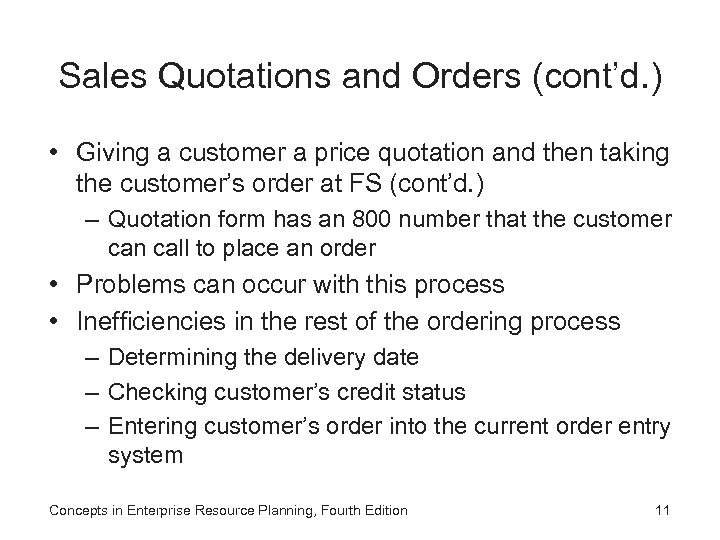 Sales Quotations and Orders (cont'd.)

• Giving a customer a price quotation and then taking the customer's order at FS (cont'd.)
– Quotation form has an 800 number that the customer can call to place an order
• Problems can occur with this process
• Inefficiencies in the rest of the ordering process
– Determining the delivery date
– Checking customer's credit status
– Entering customer's order into the current order entry system

Concepts in Enterprise Resource Planning, Fourth Edition

11